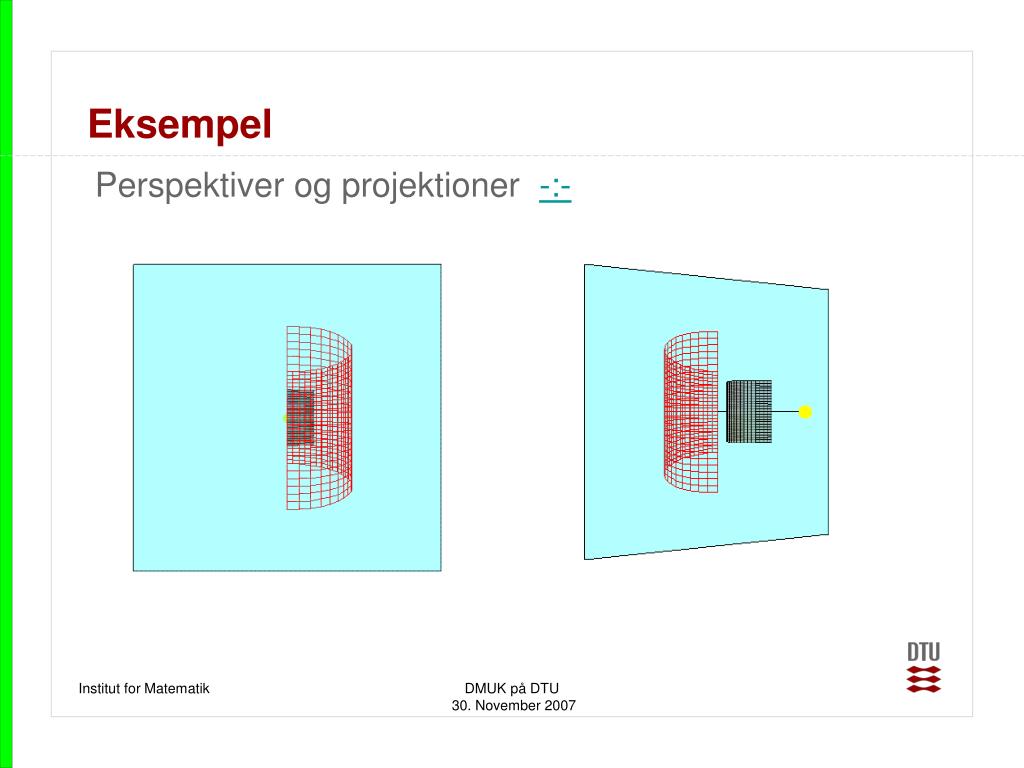 Eksempel

Perspektiver og projektioner -:-

DTU

Institut for Matematik

DMUK på DTU
30. November 2007